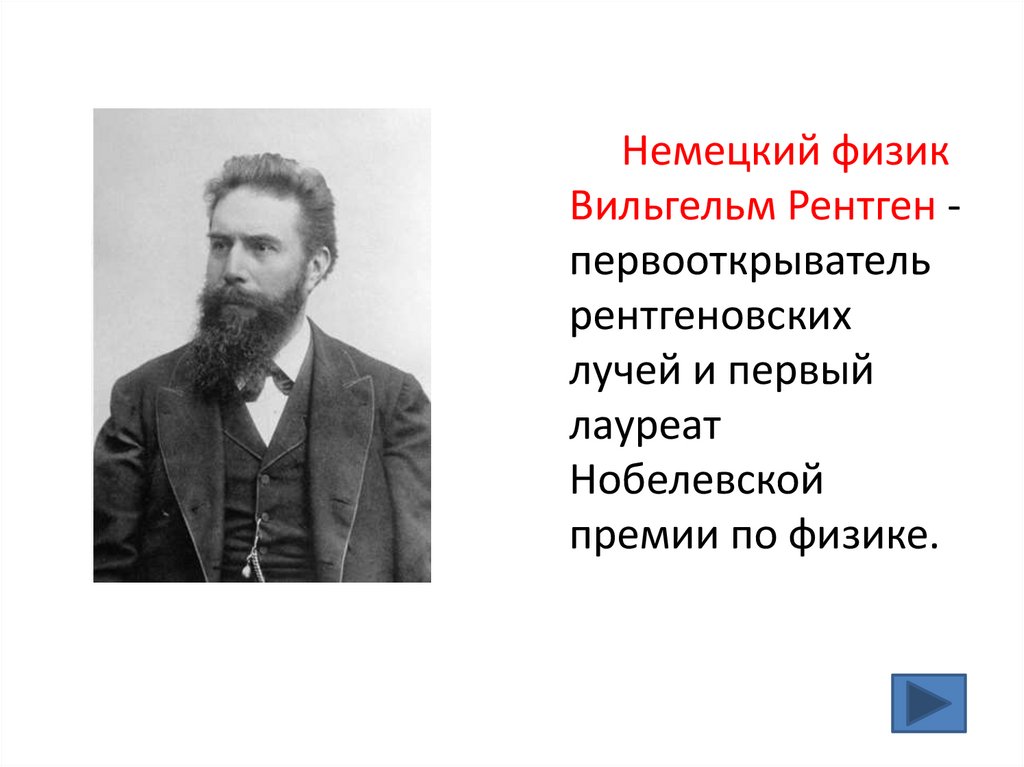 Немецкий физик Вильгельм Рентген - первооткрыватель рентгеновских лучей и первый лауреат Нобелевской премии по физике.